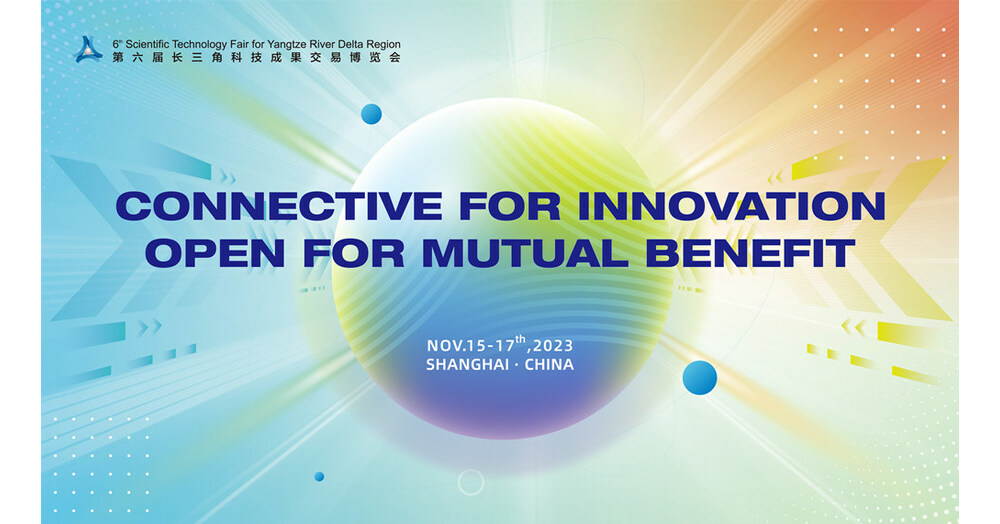 6th Scientific Technology Fair for Yangtze River Delta Region
第六届长三角科技成果交易博览会

CONNECTIVE FOR INNOVATION
OPEN FOR MUTUAL BENEFIT

NOV.15-17th,2023
SHANGHAI · CHINA